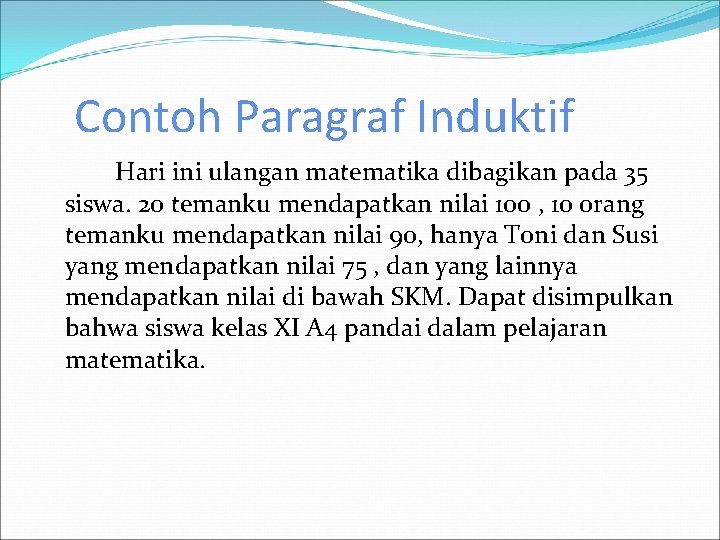 Contoh Paragraf Induktif

Hari ini ulangan matematika dibagikan pada 35 siswa. 20 temanku mendapatkan nilai 100 , 10 orang temanku mendapatkan nilai 90, hanya Toni dan Susi yang mendapatkan nilai 75 , dan yang lainnya mendapatkan nilai di bawah SKM. Dapat disimpulkan bahwa siswa kelas XI A4 pandai dalam pelajaran matematika.